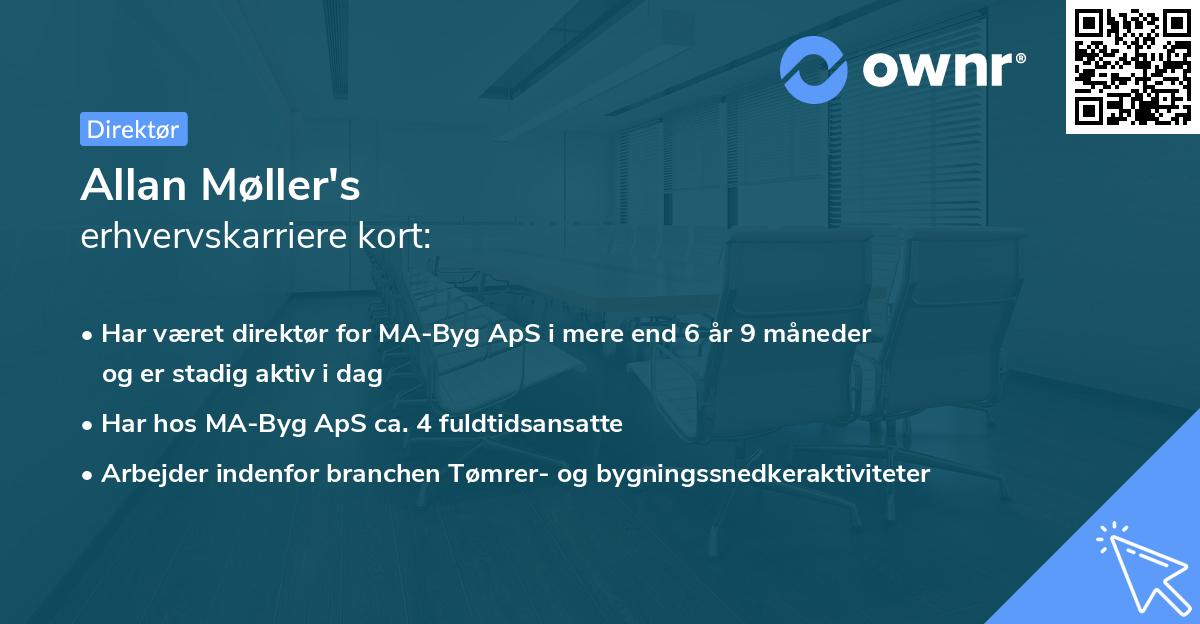 ownr®

Direktør

Allan Møller's
erhvervskarriere kort:

• Har været direktør for MA-Byg ApS i mere end 6 år 9 måneder og er stadig aktiv i dag
• Har hos MA-Byg ApS ca. 4 fuldtidsansatte
• Arbejder indenfor branchen Tømrer- og bygningssnedkeraktiviteter